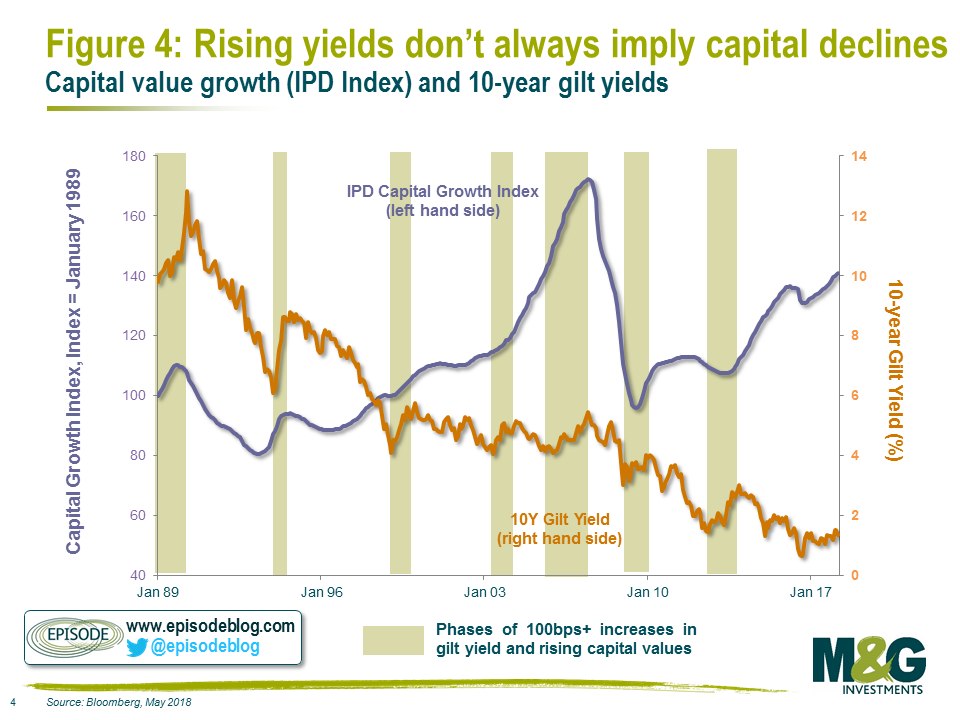 Figure 4: Rising yields don't always imply capital declines
Capital value growth (IPD Index) and 10-year gilt yields

Capital Growth Index, Index = January 1989

180
160
140
120
100
80
60
40

IPD Capital Growth Index (left hand side)

10Y Gilt Yield (right hand side)

14
12
10
8
6
4
2
0

10-year Gilt Yield (%)

Jan 89
Jan 96
Jan 03
Jan 10
Jan 17

EPISODE
www.episodeblog.com
@episodeblog

Phases of 100bps+ increases in gilt yield and rising capital values

M&G INVESTMENTS

4 Source: Bloomberg, May 2018